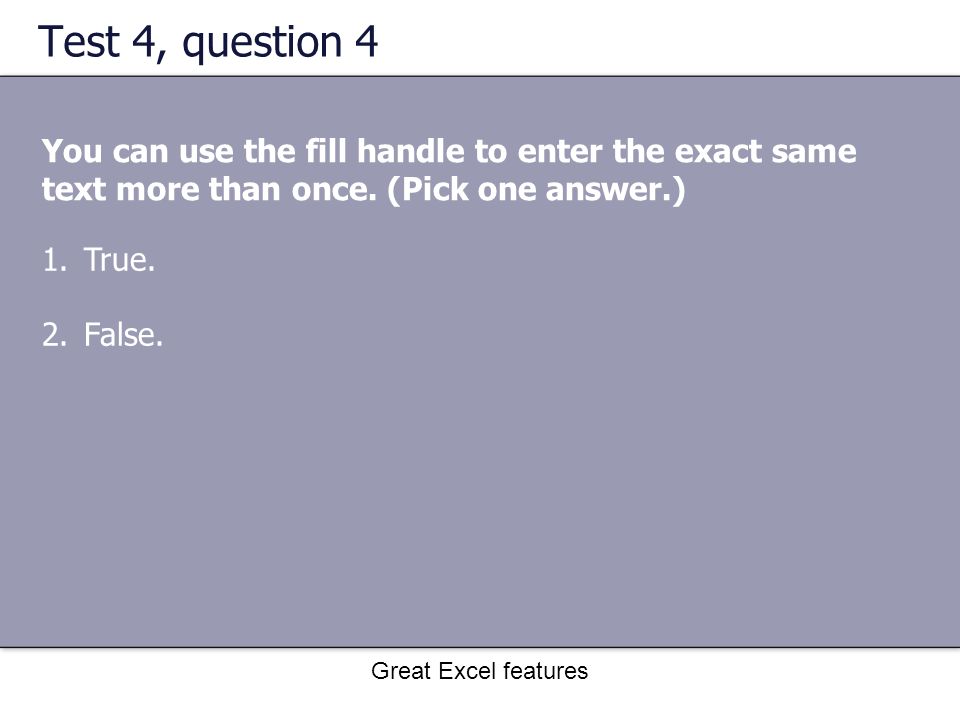 Test 4, question 4

You can use the fill handle to enter the exact same text more than once. (Pick one answer.)

1. True.

2. False.

Great Excel features